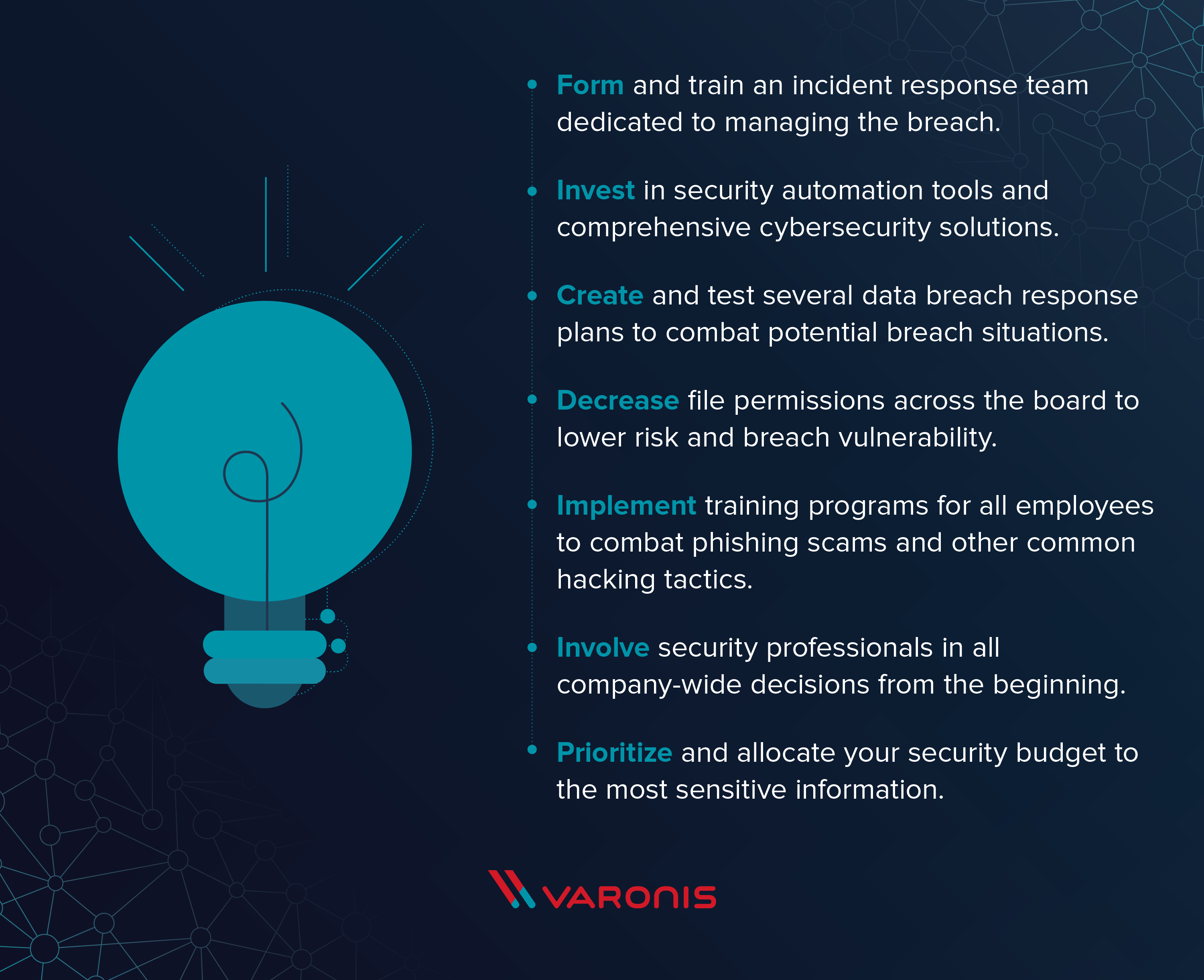 • Form and train an incident response team dedicated to managing the breach.

• Invest in security automation tools and comprehensive cybersecurity solutions.

• Create and test several data breach response plans to combat potential breach situations.

• Decrease file permissions across the board to lower risk and breach vulnerability.

• Implement training programs for all employees to combat phishing scams and other common hacking tactics.

• Involve security professionals in all company-wide decisions from the beginning.

• Prioritize and allocate your security budget to the most sensitive information.

VARONIS